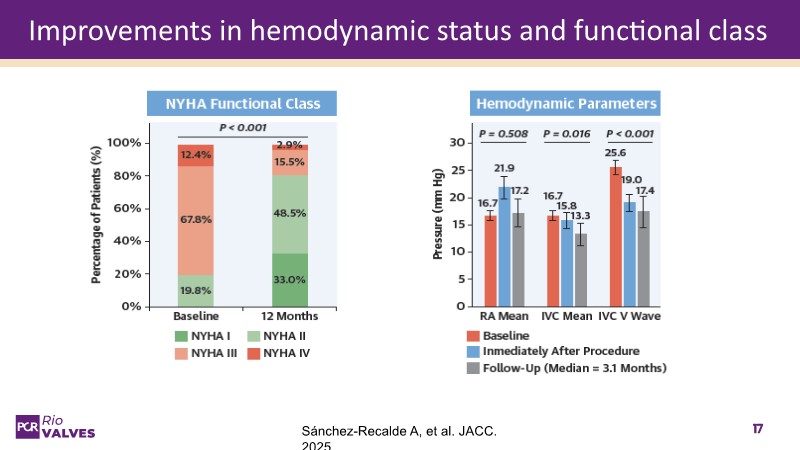 Improvements in hemodynamic status and functional class

NYHA Functional Class

P < 0.001

Percentage of Patients (%)

100%
80%
60%
40%
20%
0%

12.4%
67.8%
19.8%

2.9%
15.5%
48.5%
33.0%

Baseline
12 Months

NYHA I
NYHA II
NYHA III
NYHA IV

Hemodynamic Parameters

P = 0.508
P = 0.016
P < 0.001

Pressure (mm Hg)

30
25
20
15
10
5
0

16.7
21.9
17.2
16.7
15.8
13.3
25.6
19.0
17.4

RA Mean
IVC Mean
IVC V Wave

Baseline
Inmediately After Procedure
Follow-Up (Median = 3.1 Months)

PCR Rio VALVES

Sánchez-Recalde A, et al. JACC. 2025

17